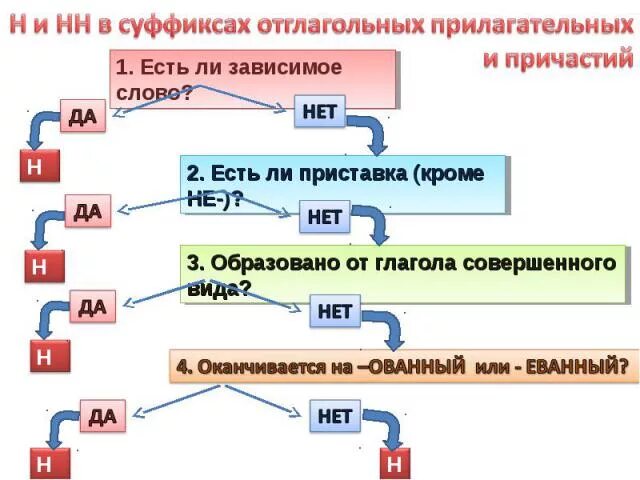 Н и НН в суффиксах отглагольных прилагательных и причастий

1. Есть ли зависимое слово?

ДА

НЕТ

Н

2. Есть ли приставка (кроме НЕ-)?

ДА

НЕТ

Н

3. Образовано от глагола совершенного вида?

ДА

НЕТ

Н

4. Оканчивается на –ОВАННЫЙ или - ЕВАННЫЙ?

ДА

НЕТ

Н

Н